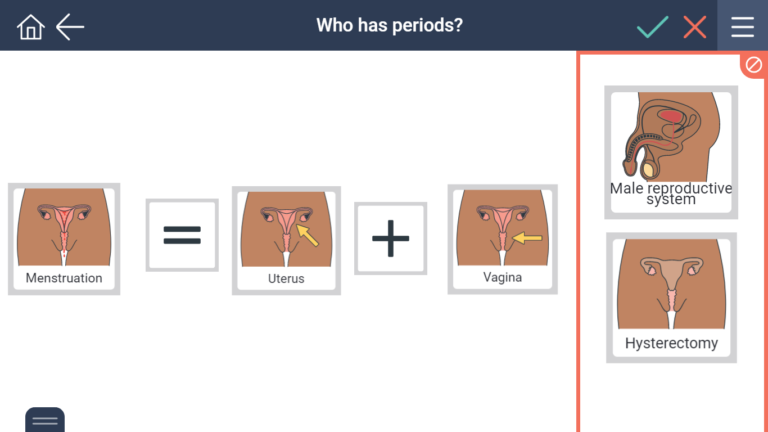 Who has periods?

Menstruation

=

Uterus

+

Vagina

Male reproductive system

Hysterectomy